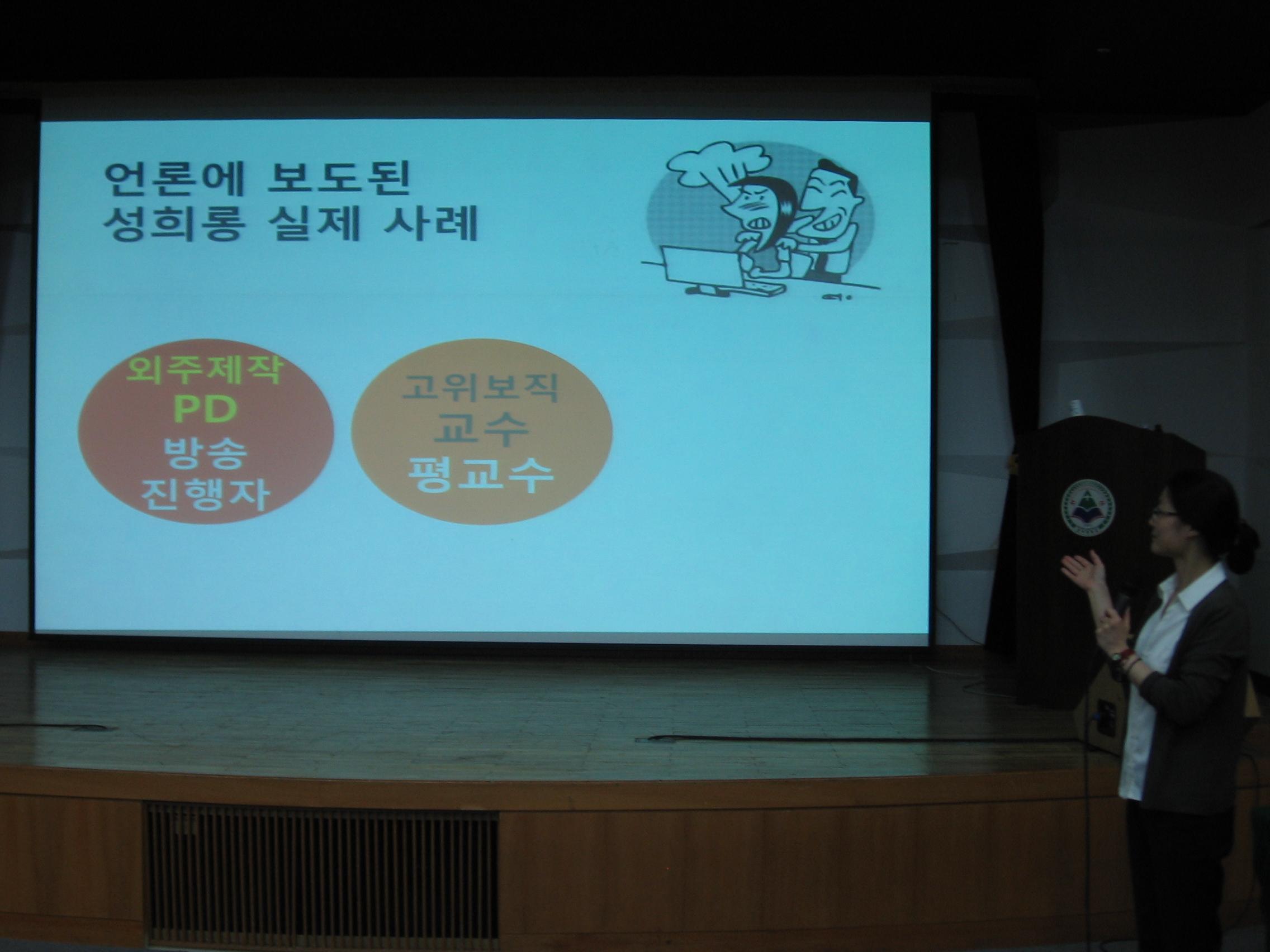 언론에 보도된
성희롱 실제 사례

외주제작
PD
방송
진행자

고위보직
교수
평교수